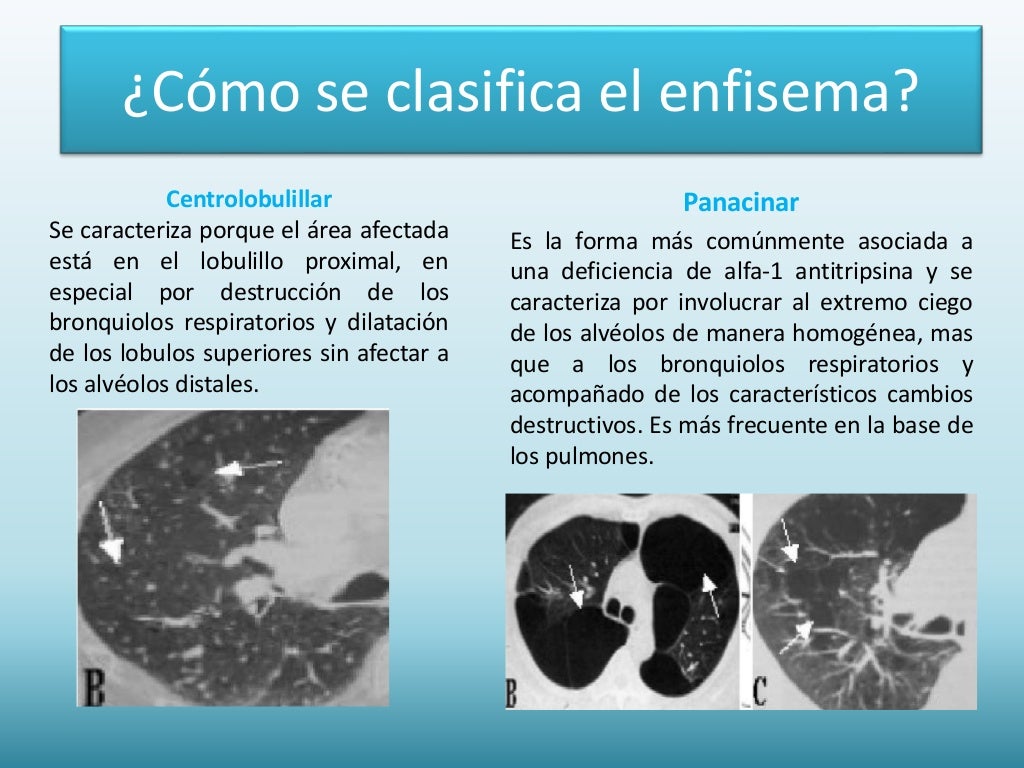 ¿Cómo se clasifica el enfisema?

Centrolobulillar
Se caracteriza porque el área afectada está en el lobulillo proximal, en especial por destrucción de los bronquiolos respiratorios y dilatación de los lobulos superiores sin afectar a los alvéolos distales.

B

Panacinar
Es la forma más comúnmente asociada a una deficiencia de alfa-1 antitripsina y se caracteriza por involucrar al extremo ciego de los alvéolos de manera homogénea, mas que a los bronquiolos respiratorios y acompañado de los característicos cambios destructivos. Es más frecuente en la base de los pulmones.

B

C